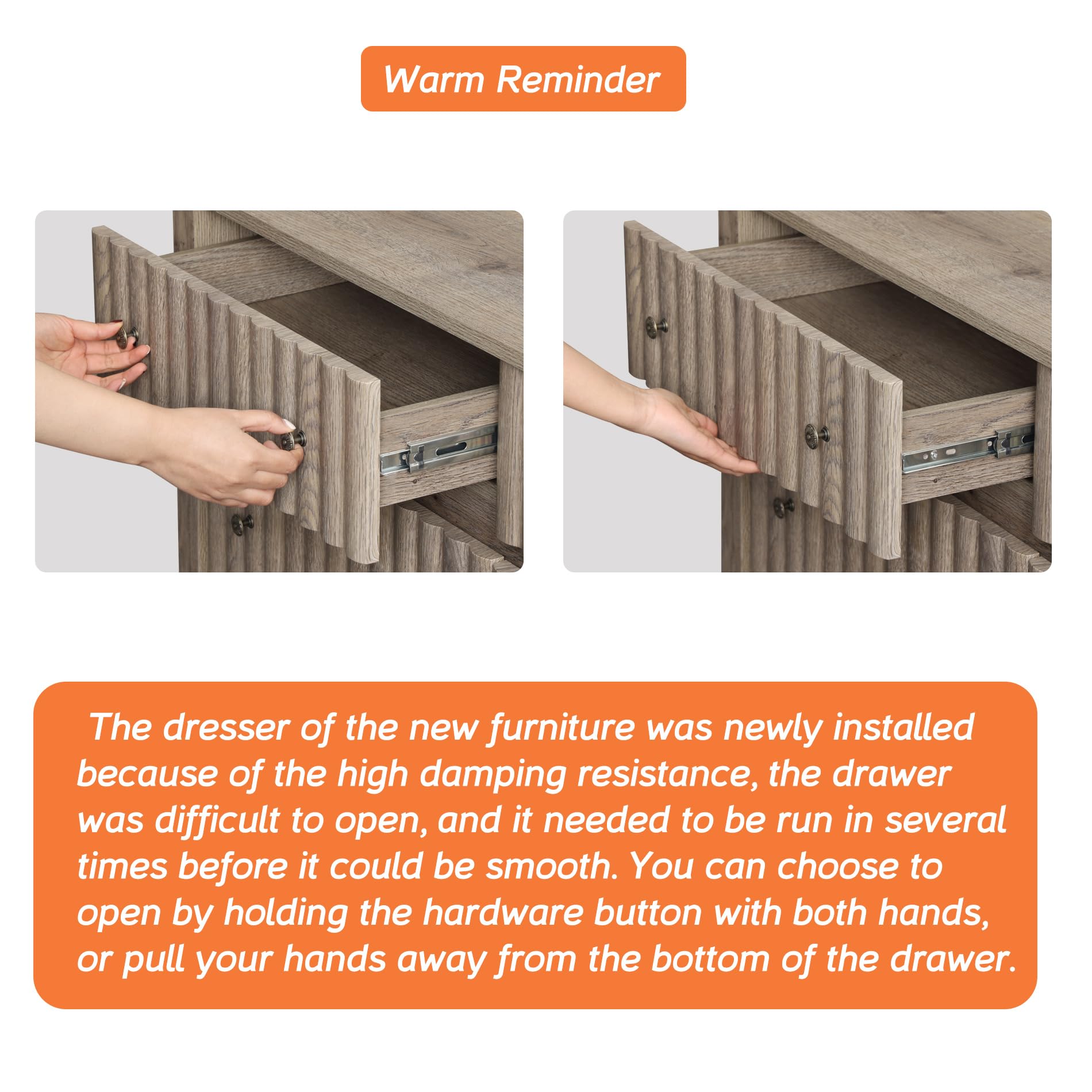 Warm Reminder

The dresser of the new furniture was newly installed because of the high damping resistance, the drawer was difficult to open, and it needed to be run in several times before it could be smooth. You can choose to open by holding the hardware button with both hands, or pull your hands away from the bottom of the drawer.